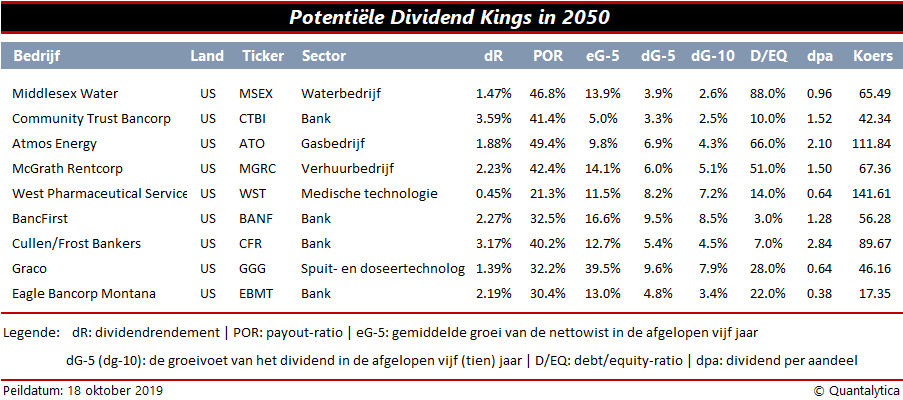 Potentiële Dividend Kings in 2050

| Bedrijf | Land | Ticker | Sector | dR | POR | eG-5 | dG-5 | dG-10 | D/EQ | dpa | Koers |
|---|---|---|---|---|---|---|---|---|---|---|---|
| Middlesex Water | US | MSEX | Waterbedrijf | 1.47% | 46.8% | 13.9% | 3.9% | 2.6% | 88.0% | 0.96 | 65.49 |
| Community Trust Bancorp | US | CTBI | Bank | 3.59% | 41.4% | 5.0% | 3.3% | 2.5% | 10.0% | 1.52 | 42.34 |
| Atmos Energy | US | ATO | Gasbedrijf | 1.88% | 49.4% | 9.8% | 6.9% | 4.3% | 66.0% | 2.10 | 111.84 |
| McGrath Rentcorp | US | MGRC | Verhuurbedrijf | 2.23% | 42.4% | 14.1% | 6.0% | 5.1% | 51.0% | 1.50 | 67.36 |
| West Pharmaceutical Service | US | WST | Medische technologie | 0.45% | 21.3% | 11.5% | 8.2% | 7.2% | 14.0% | 0.64 | 141.61 |
| BancFirst | US | BANF | Bank | 2.27% | 32.5% | 16.6% | 9.5% | 8.5% | 3.0% | 1.28 | 56.28 |
| Cullen/Frost Bankers | US | CFR | Bank | 3.17% | 40.2% | 12.7% | 5.4% | 4.5% | 7.0% | 2.84 | 89.67 |
| Graco | US | GGG | Spuit- en doseertechnolog | 1.39% | 32.2% | 39.5% | 9.6% | 7.9% | 28.0% | 0.64 | 46.16 |
| Eagle Bancorp Montana | US | EBMT | Bank | 2.19% | 30.4% | 13.0% | 4.8% | 3.4% | 22.0% | 0.38 | 17.35 |

Legende: dR: dividendrendement | POR: payout-ratio | eG-5: gemiddelde groei van de nettowist in de afgelopen vijf jaar

dG-5 (dg-10): de groeivoet van het dividend in de afgelopen vijf (tien) jaar | D/EQ: debt/equity-ratio | dpa: dividend per aandeel

Peildatum: 18 oktober 2019

© Quantalytica